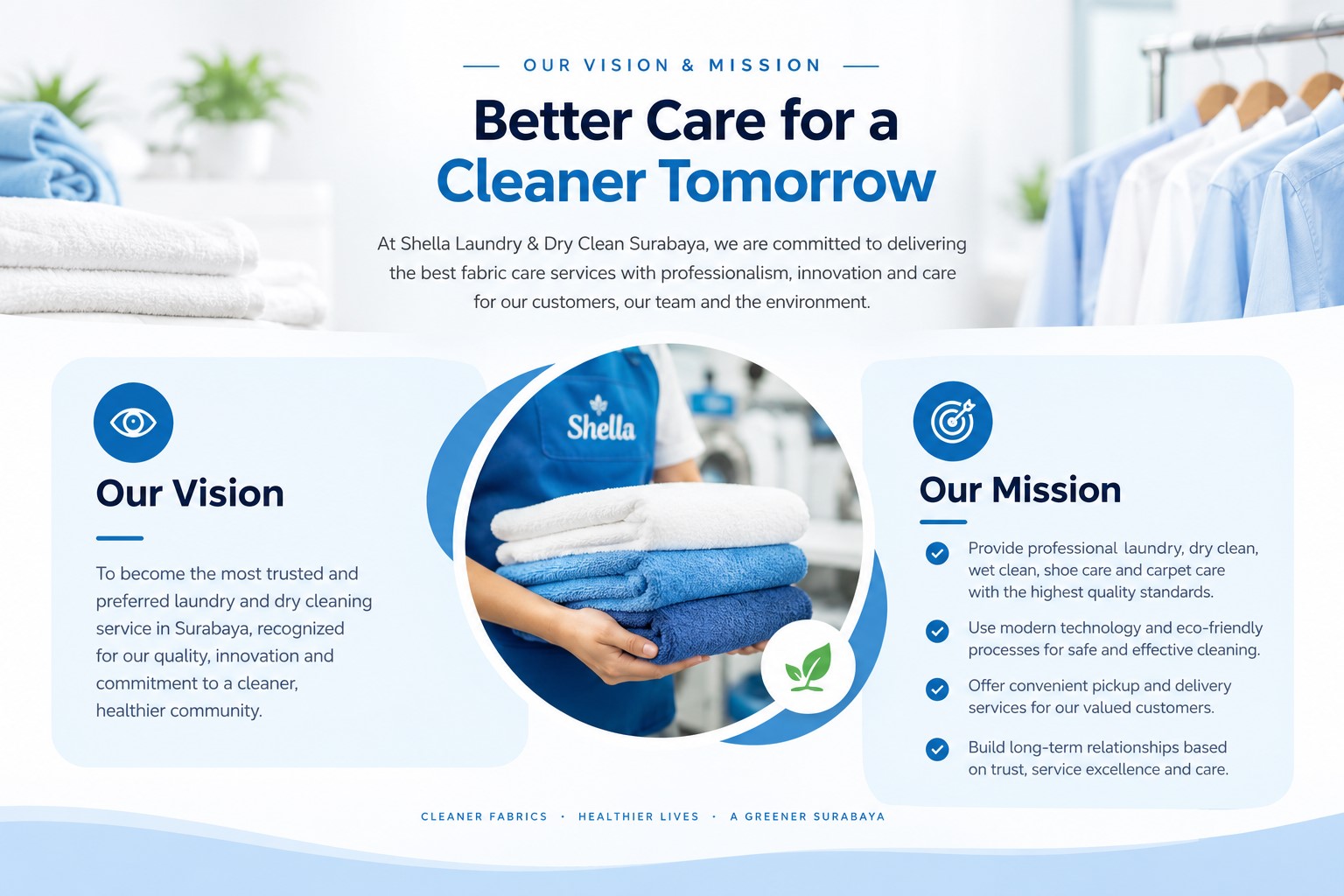 OUR VISION & MISSION

Better Care for a Cleaner Tomorrow

At Shella Laundry & Dry Clean Surabaya, we are committed to delivering the best fabric care services with professionalism, innovation and care for our customers, our team and the environment.

Our Vision

To become the most trusted and preferred laundry and dry cleaning service in Surabaya, recognized for our quality, innovation and commitment to a cleaner, healthier community.

Shella

Our Mission

Provide professional laundry, dry clean, wet clean, shoe care and carpet care with the highest quality standards.

Use modern technology and eco-friendly processes for safe and effective cleaning.

Offer convenient pickup and delivery services for our valued customers.

Build long-term relationships based on trust, service excellence and care.

CLEANER FABRICS · HEALTHIER LIVES · A GREENER SURABAYA